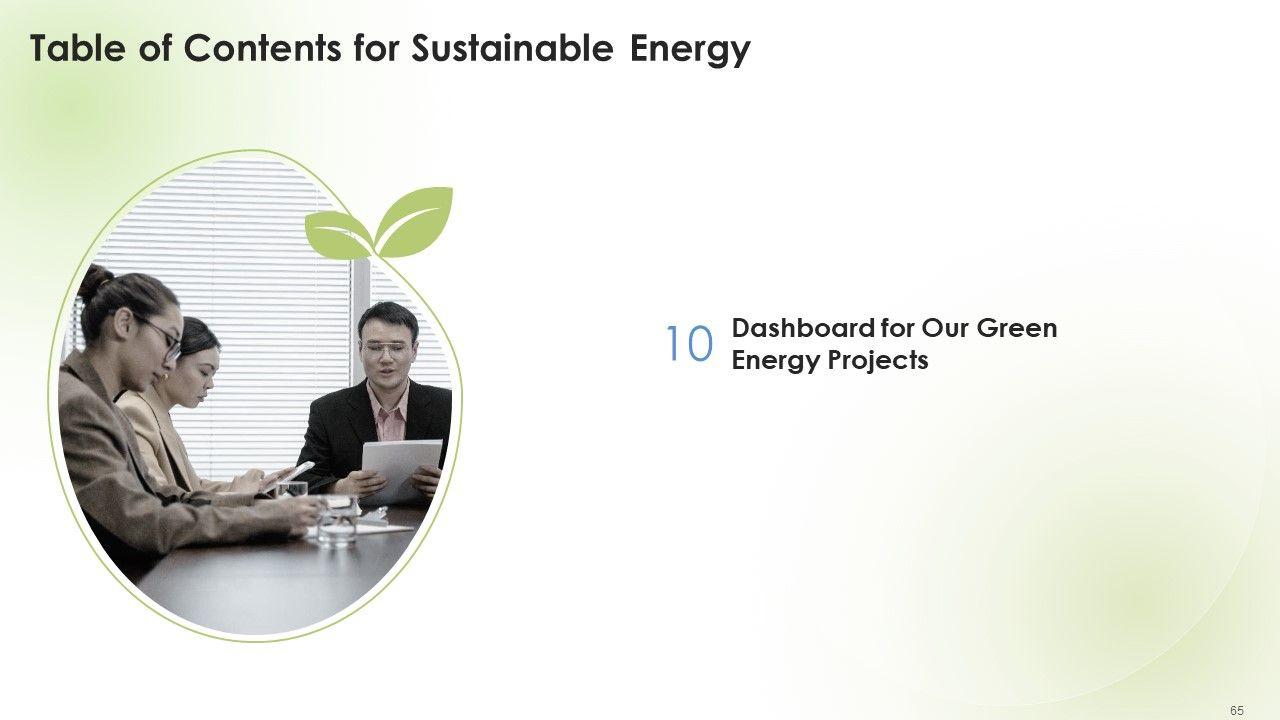 Table of Contents for Sustainable Energy

10 Dashboard for Our Green Energy Projects

65